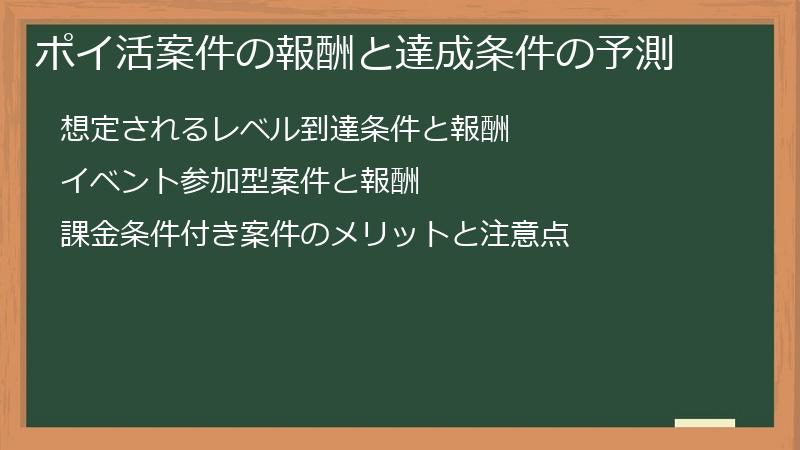 ポイ活案件の報酬と達成条件の予測

想定されるレベル到達条件と報酬

イベント参加型案件と報酬

課金条件付き案件のメリットと注意点